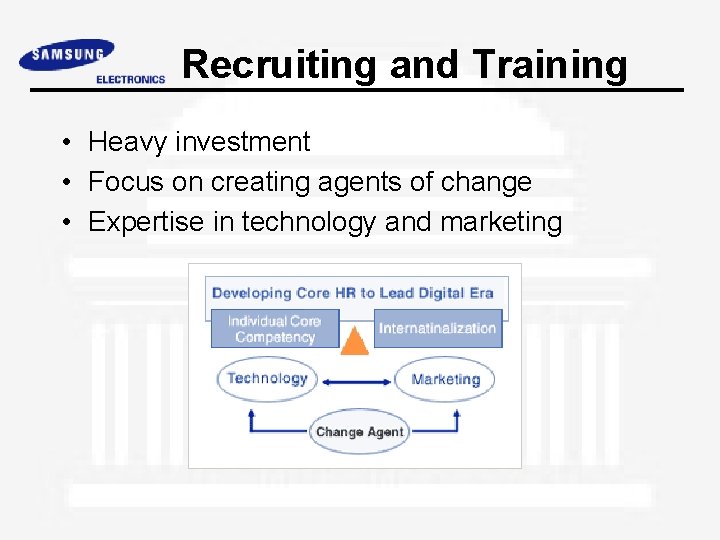 SAMSUNG
ELECTRONICS

Recruiting and Training

• Heavy investment
• Focus on creating agents of change
• Expertise in technology and marketing

Developing Core HR to Lead Digital Era

Individual Core Competency

Internatinalization

Technology

Marketing

Change Agent